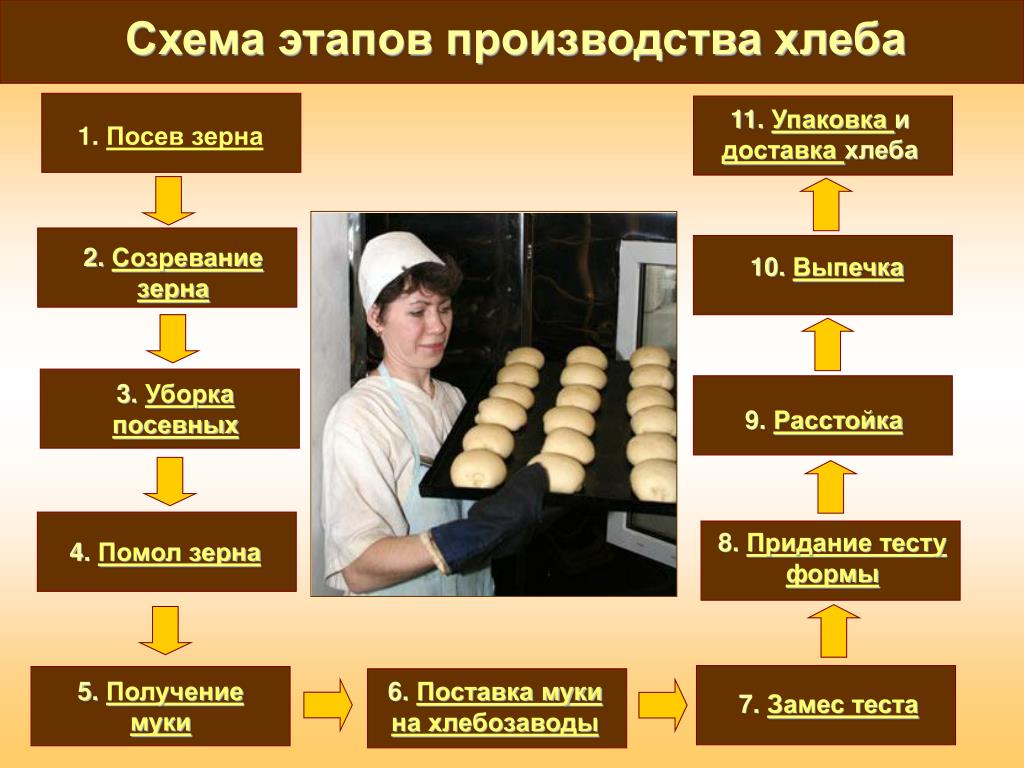 Схема этапов производства хлеба

1. Посев зерна

2. Созревание зерна

3. Уборка посевных

4. Помол зерна

5. Получение муки

6. Поставка муки на хлебозаводы

7. Замес теста

8. Придание тесту формы

9. Расстойка

10. Выпечка

11. Упаковка и доставка хлеба